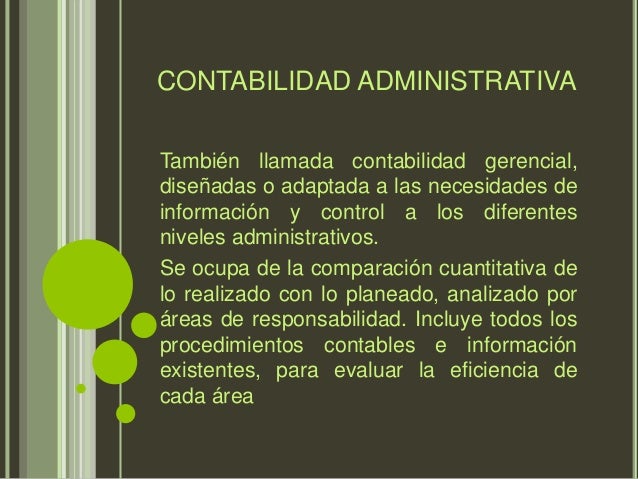 CONTABILIDAD ADMINISTRATIVA

También llamada contabilidad gerencial, diseñadas o adaptada a las necesidades de información y control a los diferentes niveles administrativos.

Se ocupa de la comparación cuantitativa de lo realizado con lo planeado, analizado por áreas de responsabilidad. Incluye todos los procedimientos contables e información existentes, para evaluar la eficiencia de cada área